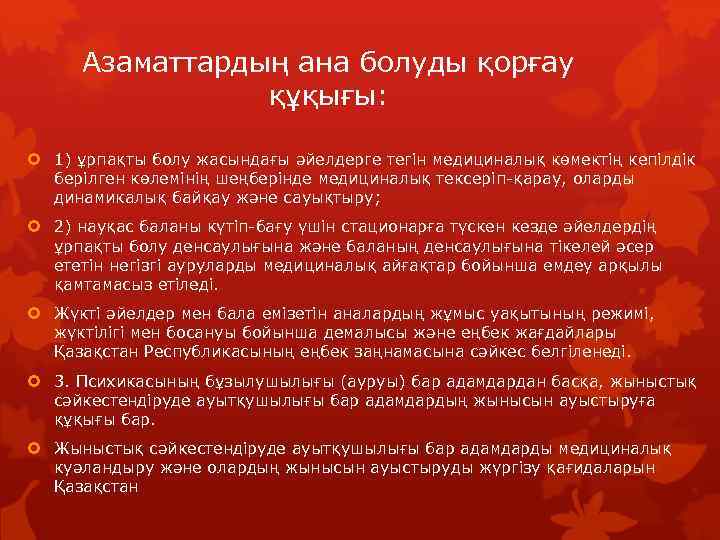 Азаматтардың ана болуды қорғау құқығы:

1) ұрпақты болу жасындағы әйелдерге тегін медициналық көмектің кепілдік берілген көлемінің шеңберінде медициналық тексеріп-қарау, оларды динамикалық байқау және сауықтыру;

2) науқас баланы күтіп-бағу үшін стационарға түскен кезде әйелдердің ұрпақты болу денсаулығына және баланың денсаулығына тікелей әсер ететін негізгі ауруларды медициналық айғақтар бойынша емдеу арқылы қамтамасыз етіледі.

Жүкті әйелдер мен бала емізетін аналардың жұмыс уақытының режимі, жүктілігі мен босануы бойынша демалысы және еңбек жағдайлары Қазақстан Республикасының еңбек заңнамасына сәйкес белгіленеді.

3. Психикасының бұзылушылығы (ауруы) бар адамдардан басқа, жыныстық сәйкестендіруде ауытқушылығы бар адамдардың жынысын ауыстыруға құқығы бар.

Жыныстық сәйкестендіруде ауытқушылығы бар адамдарды медициналық куәландыру және олардың жынысын ауыстыруды жүргізу қағидаларын Қазақстан